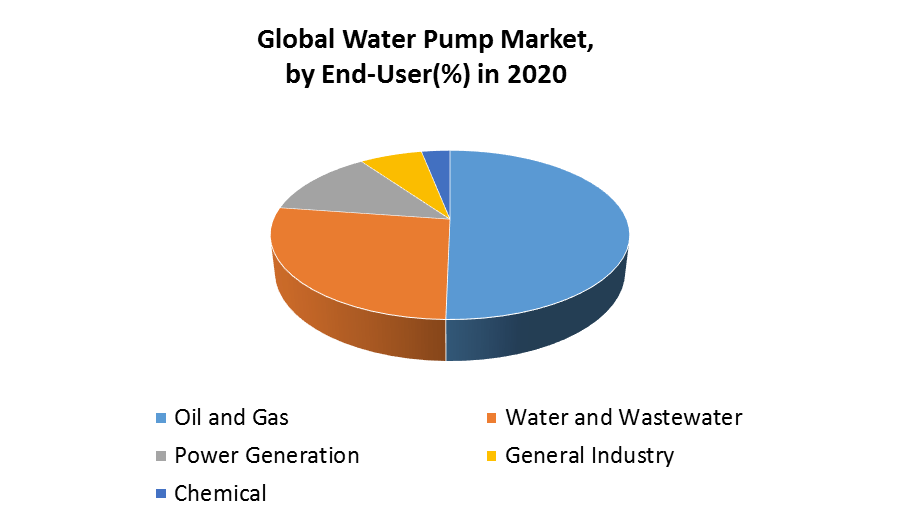 Global Water Pump Market, by End-User(%) in 2020

Oil and Gas
Water and Wastewater
Power Generation
General Industry
Chemical